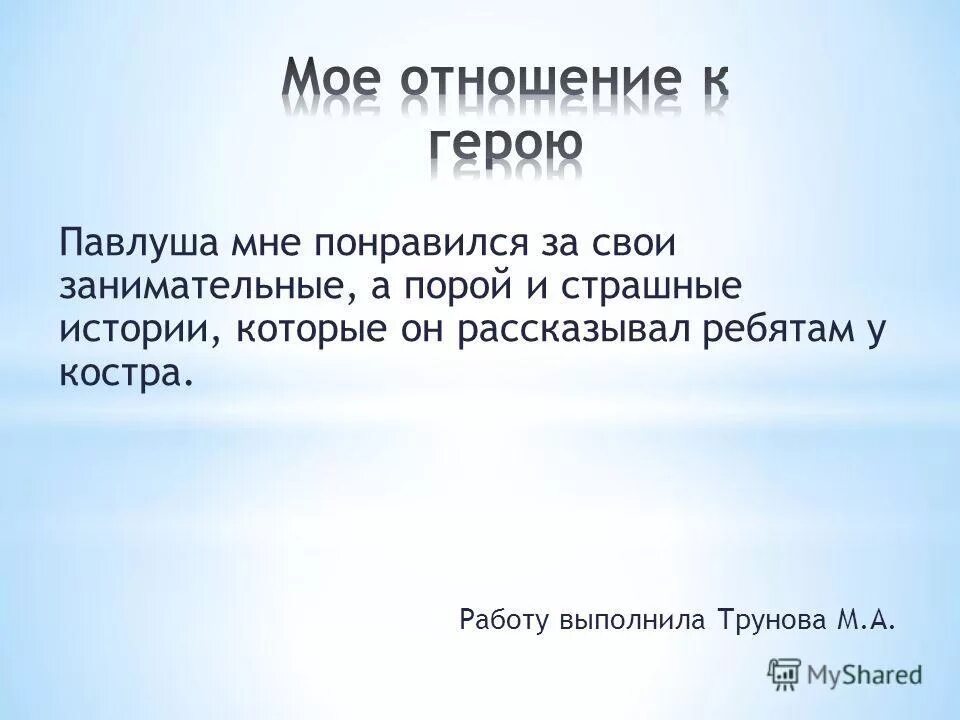 Мое отношение к герою

Павлуша мне понравился за свои занимательные, а порой и страшные истории, которые он рассказывал ребятам у костра.

Работу выполнила Трунова М.А.

MyShared